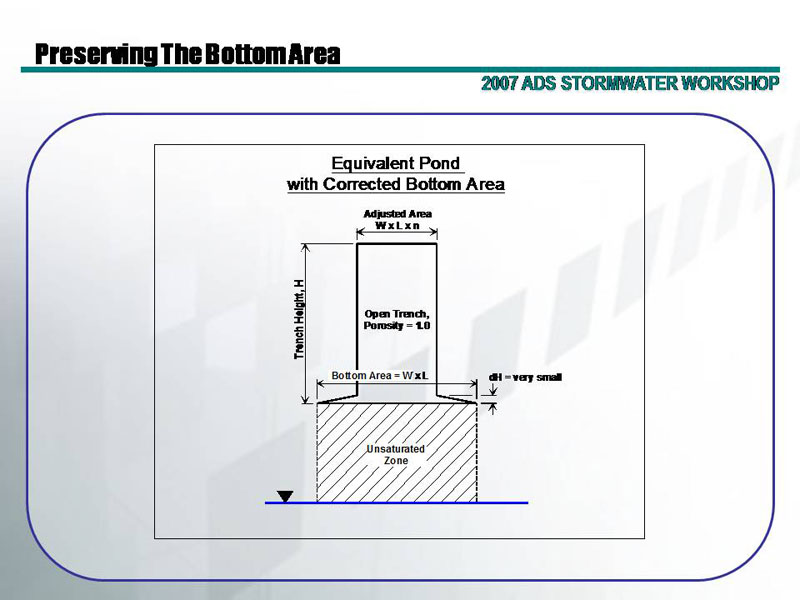 Preserving The Bottom Area

2007 ADS STORMWATER WORKSHOP

Equivalent Pond
with Corrected Bottom Area

Adjusted Area
W x L x n

Trench Height, H

Open Trench,
Porosity = 1.0

Bottom Area = W x L

dH = very small

Unsaturated
Zone